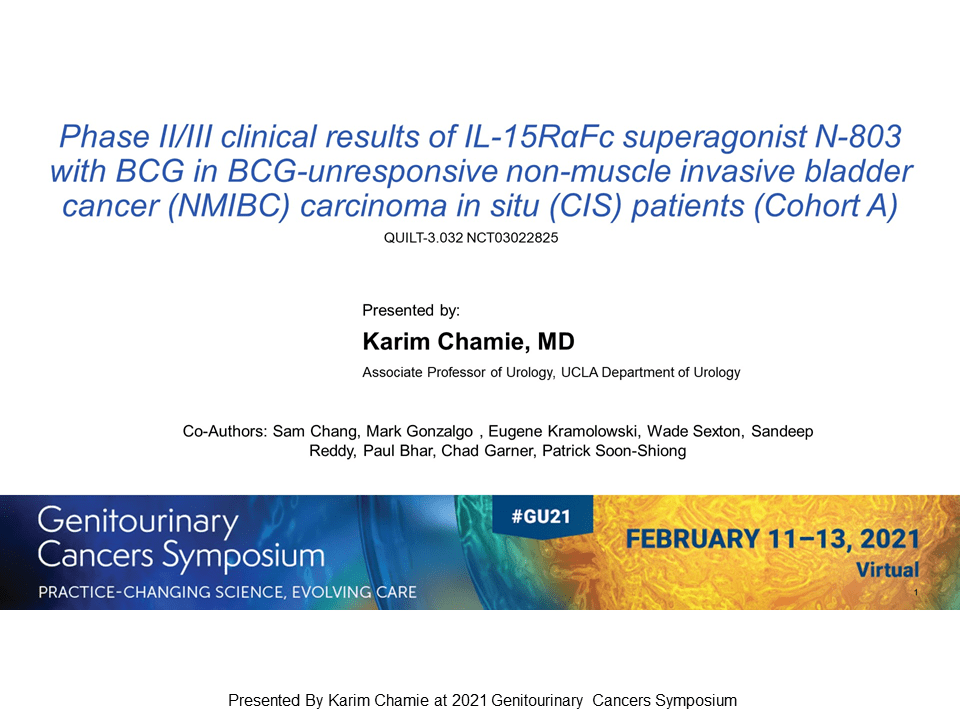 Phase II/III clinical results of IL-15RαFc superagonist N-803 with BCG in BCG-unresponsive non-muscle invasive bladder cancer (NMIBC) carcinoma in situ (CIS) patients (Cohort A)

QUILT-3.032 NCT03022825

Presented by:

Karim Chamie, MD

Associate Professor of Urology, UCLA Department of Urology

Co-Authors: Sam Chang, Mark Gonzalgo , Eugene Kramolowski, Wade Sexton, Sandeep Reddy, Paul Bhar, Chad Garner, Patrick Soon-Shiong

Genitourinary Cancers Symposium

PRACTICE-CHANGING SCIENCE, EVOLVING CARE

#GU21

FEBRUARY 11–13, 2021

Virtual

1

Presented By Karim Chamie at 2021 Genitourinary Cancers Symposium